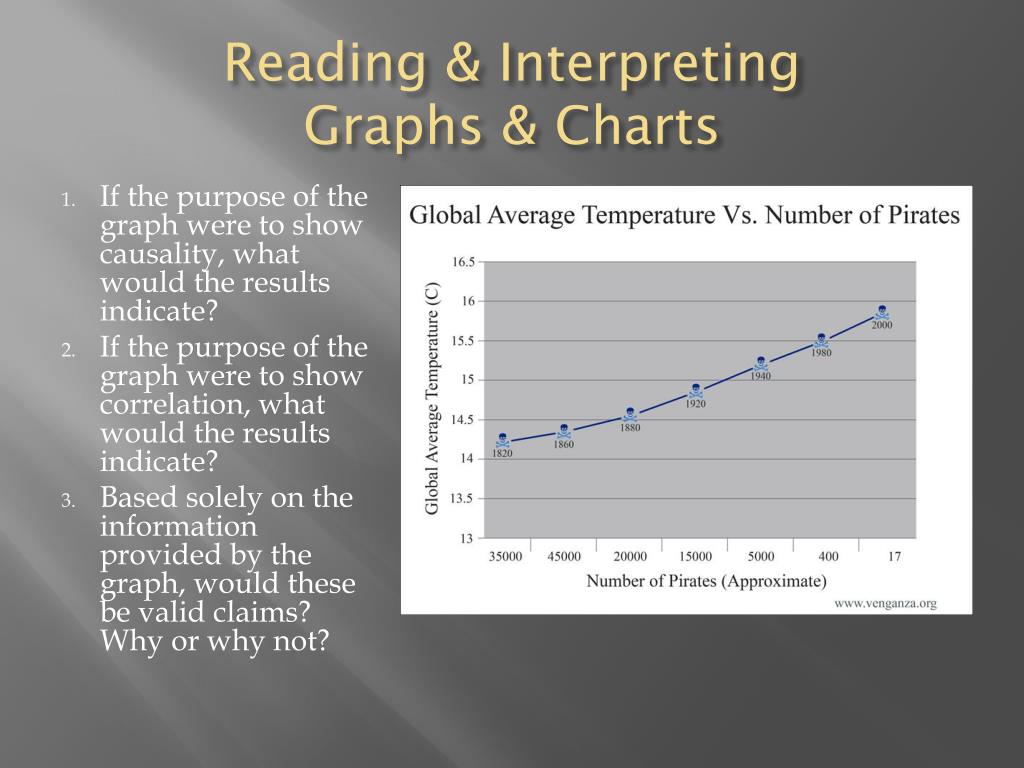 Reading & Interpreting Graphs & Charts

1. If the purpose of the graph were to show causality, what would the results indicate?
2. If the purpose of the graph were to show correlation, what would the results indicate?
3. Based solely on the information provided by the graph, would these be valid claims? Why or why not?

Global Average Temperature Vs. Number of Pirates

Global Average Temperature (C)

16.5
16
15.5
15
14.5
14
13.5
13

1820
1860
1880
1920
1940
1980
2000

35000 45000 20000 15000 5000 400 17

Number of Pirates (Approximate)

www.venganza.org